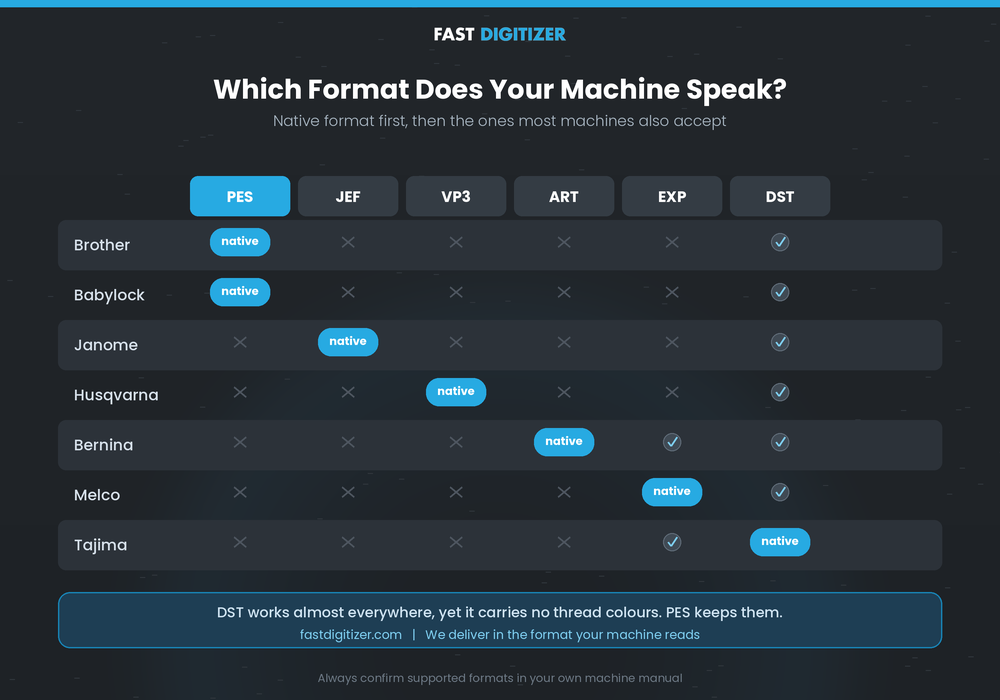 FAST DIGITIZER

Which Format Does Your Machine Speak?

Native format first, then the ones most machines also accept

| | PES | JEF | VP3 | ART | EXP | DST |
|---|---|---|---|---|---|---|
| Brother | native | ✕ | ✕ | ✕ | ✕ | ✓ |
| Babylock | native | ✕ | ✕ | ✕ | ✕ | ✓ |
| Janome | ✕ | native | ✕ | ✕ | ✕ | ✓ |
| Husqvarna | ✕ | ✕ | native | ✕ | ✕ | ✓ |
| Bernina | ✕ | ✕ | ✕ | native | ✓ | ✓ |
| Melco | ✕ | ✕ | ✕ | ✕ | native | ✓ |
| Tajima | ✕ | ✕ | ✕ | ✕ | ✓ | native |

DST works almost everywhere, yet it carries no thread colours. PES keeps them.
fastdigitizer.com | We deliver in the format your machine reads

Always confirm supported formats in your own machine manual